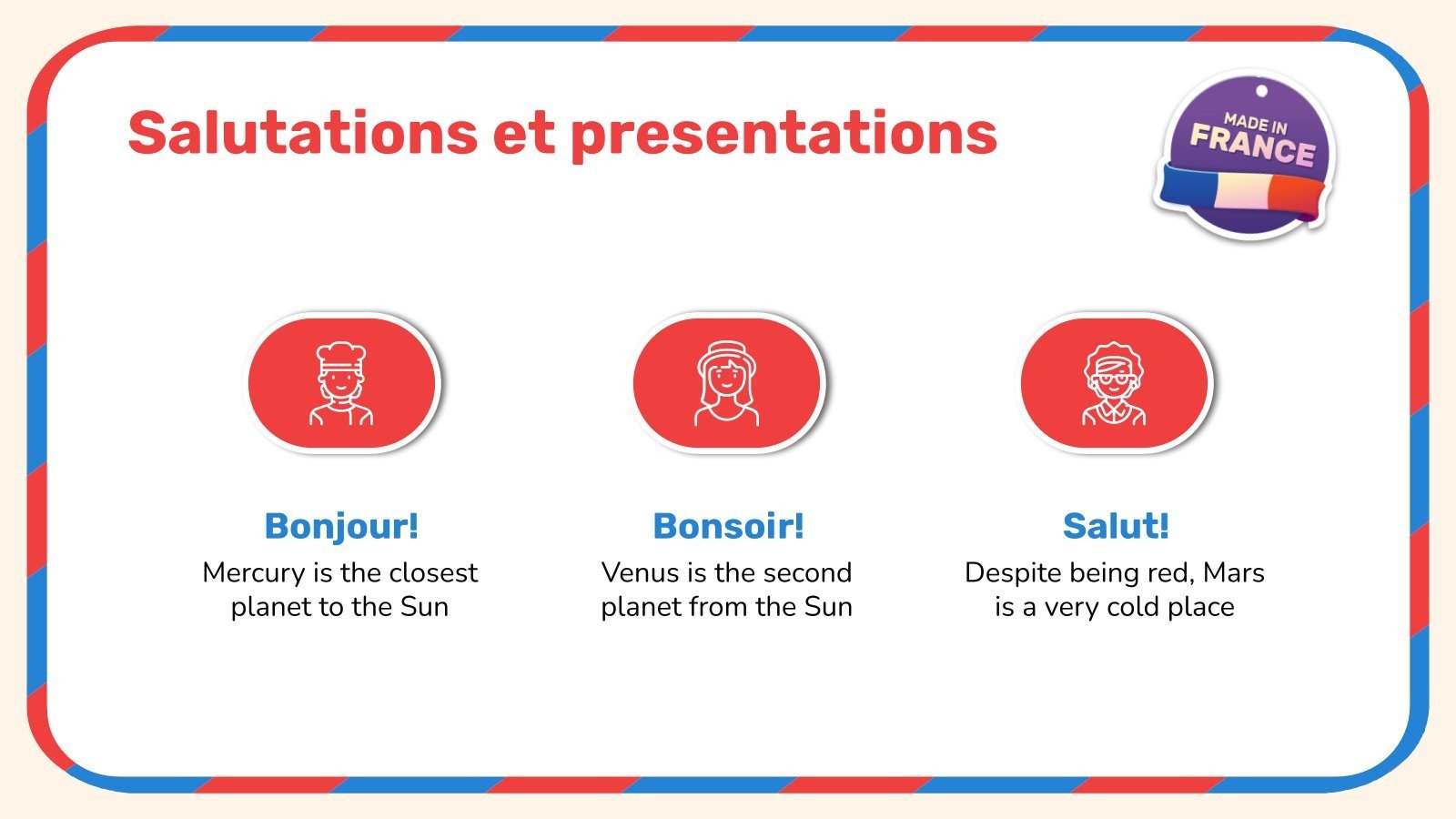 Salutations et presentations

MADE IN FRANCE

Bonjour!
Mercury is the closest planet to the Sun

Bonsoir!
Venus is the second planet from the Sun

Salut!
Despite being red, Mars is a very cold place